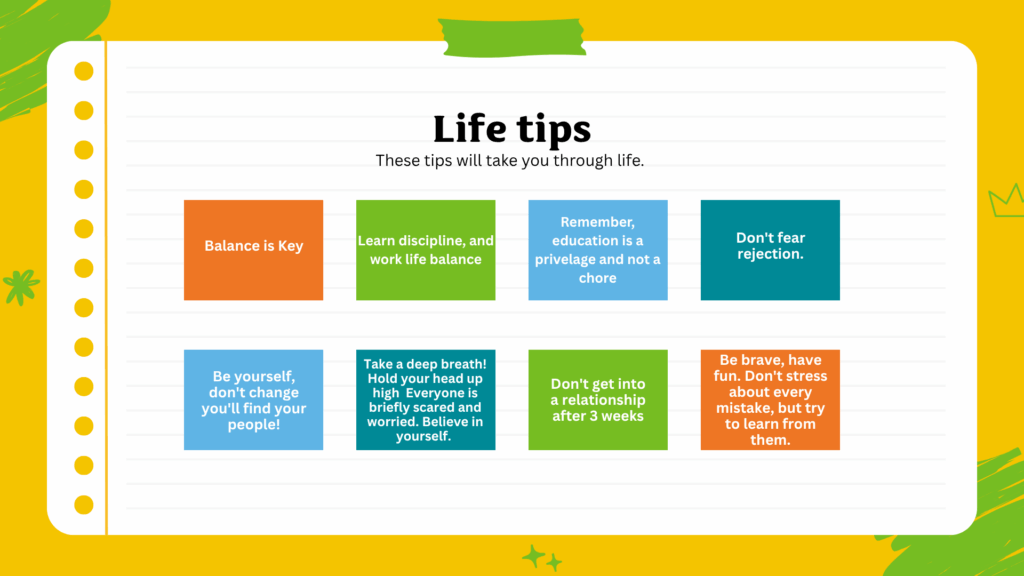 Life tips

These tips will take you through life.

Balance is Key

Learn discipline, and work life balance

Remember, education is a privelage and not a chore

Don't fear rejection.

Be yourself, don't change you'll find your people!

Take a deep breath! Hold your head up high  Everyone is briefly scared and worried. Believe in yourself.

Don't get into a relationship after 3 weeks

Be brave, have fun. Don't stress about every mistake, but try to learn from them.